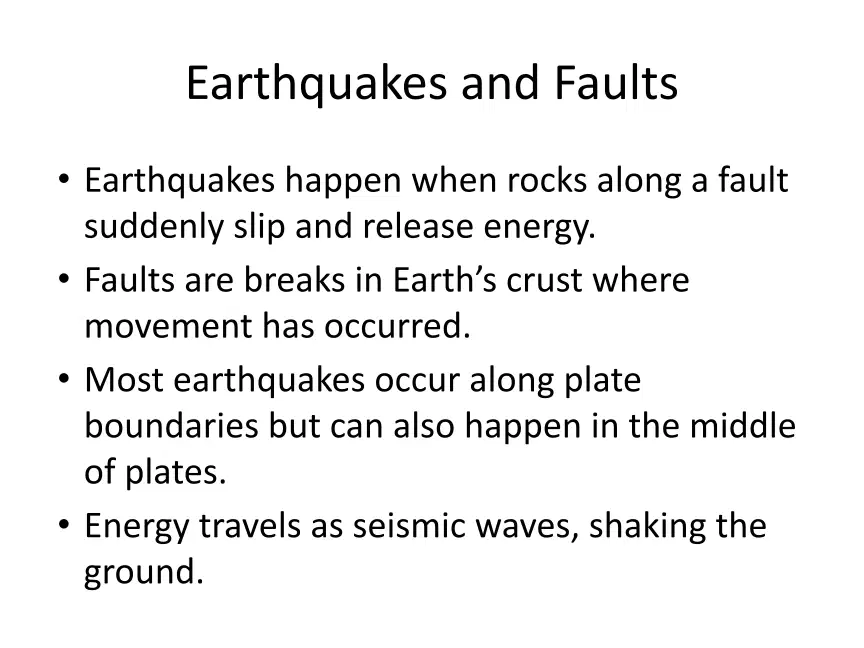 Earthquakes and Faults

• Earthquakes happen when rocks along a fault suddenly slip and release energy.
• Faults are breaks in Earth’s crust where movement has occurred.
• Most earthquakes occur along plate boundaries but can also happen in the middle of plates.
• Energy travels as seismic waves, shaking the ground.